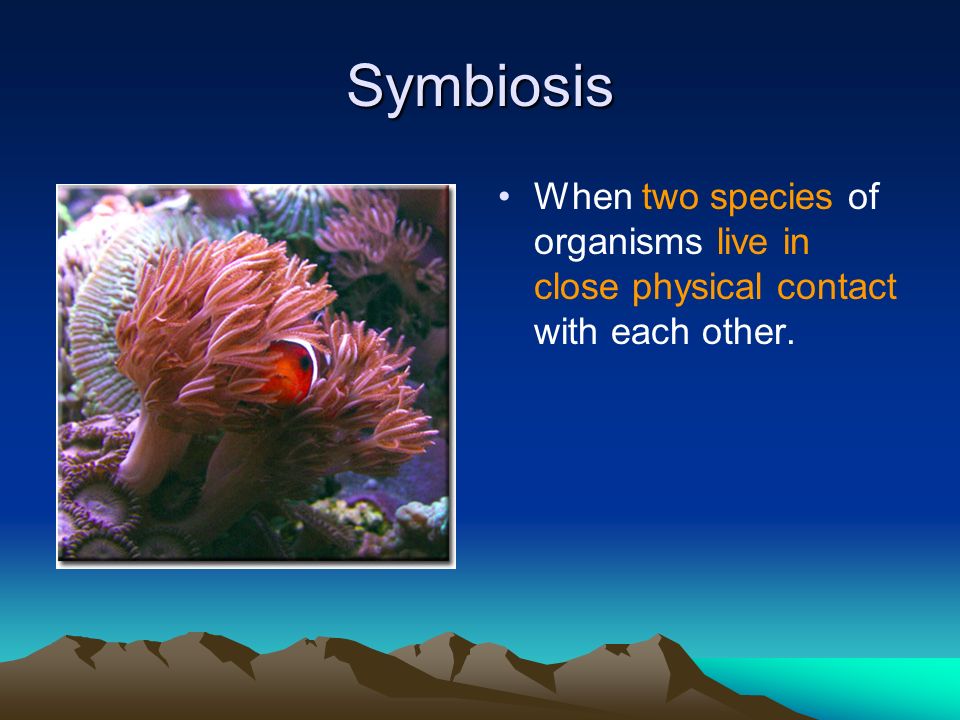 Symbiosis

• When two species of organisms live in close physical contact with each other.